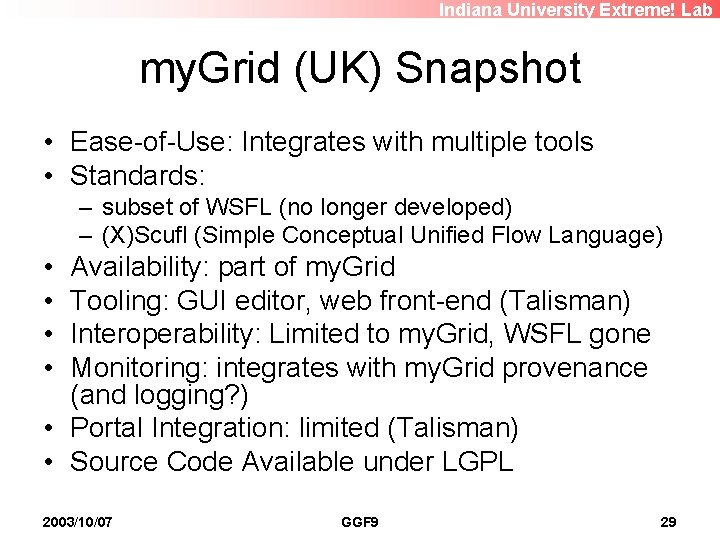 Indiana University Extreme! Lab

myGrid (UK) Snapshot

• Ease-of-Use: Integrates with multiple tools
• Standards:
– subset of WSFL (no longer developed)
– (X)Scufl (Simple Conceptual Unified Flow Language)
• Availability: part of myGrid
• Tooling: GUI editor, web front-end (Talisman)
• Interoperability: Limited to myGrid, WSFL gone
• Monitoring: integrates with myGrid provenance (and logging?)
• Portal Integration: limited (Talisman)
• Source Code Available under LGPL

2003/10/07 GGF9 29